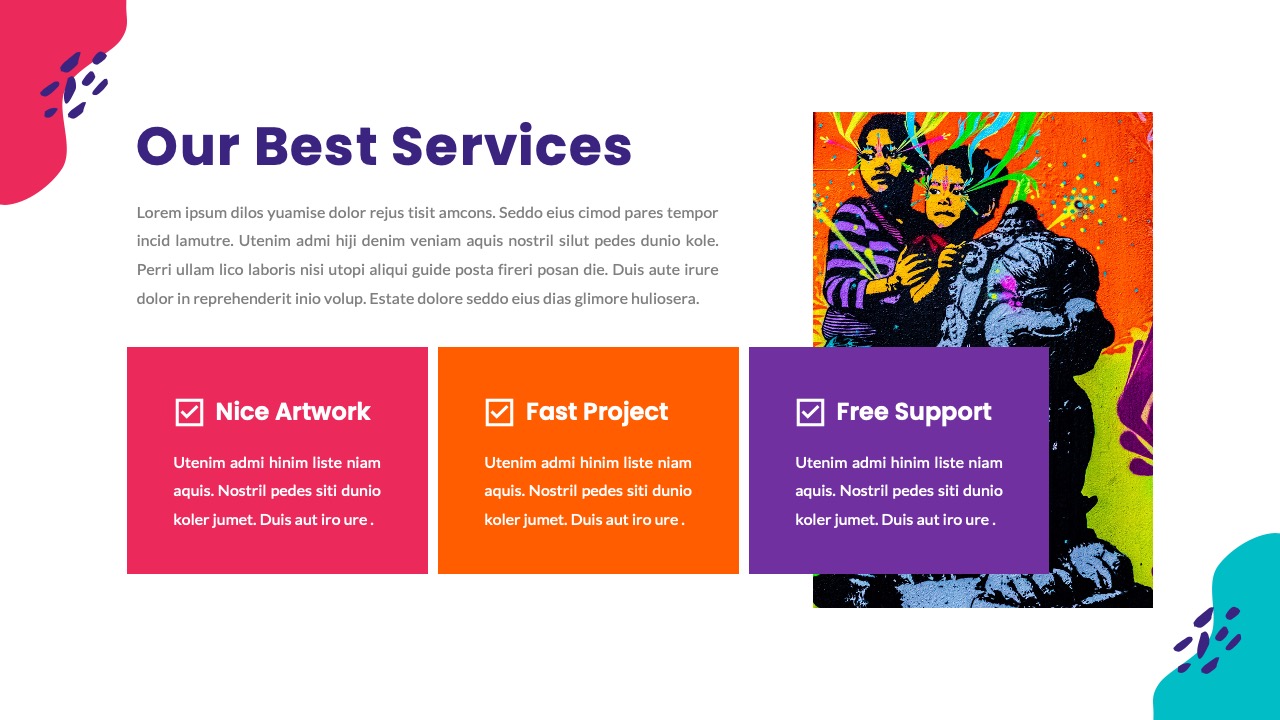 Our Best Services

Lorem ipsum dilos yuamise dolor rejus tisit amcons. Seddo eius cimod pares tempor incid lamutre. Utenim admi hiji denim veniam aquis nostril silut pedes dunio kole. Perri ullam lico laboris nisi utopi aliqui guide posta fireri posan die. Duis aute irure dolor in reprehenderit inio volup. Estate dolore seddo eius dias glimore huliosera.

Nice Artwork

Utenim admi hinim liste niam aquis. Nostril pedes siti dunio koler jumet. Duis aut iro ure .

Fast Project

Utenim admi hinim liste niam aquis. Nostril pedes siti dunio koler jumet. Duis aut iro ure .

Free Support

Utenim admi hinim liste niam aquis. Nostril pedes siti dunio koler jumet. Duis aut iro ure .